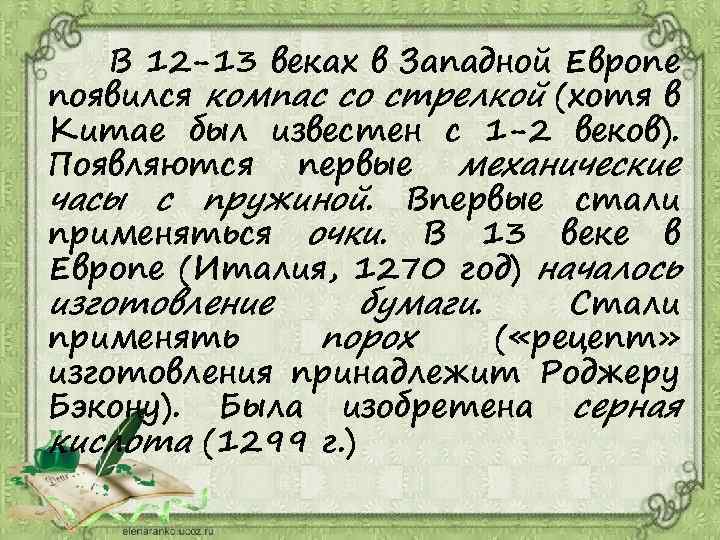 В 12-13 веках в Западной Европе появился компас со стрелкой (хотя в Китае был известен с 1-2 веков). Появляются первые механические часы с пружиной. Впервые стали применяться очки. В 13 веке в Европе (Италия, 1270 год) началось изготовление бумаги. Стали применять порох («рецепт» изготовления принадлежит Роджеру Бэкону). Была изобретена серная кислота (1299 г.)

elenaranko.ucoz.ru